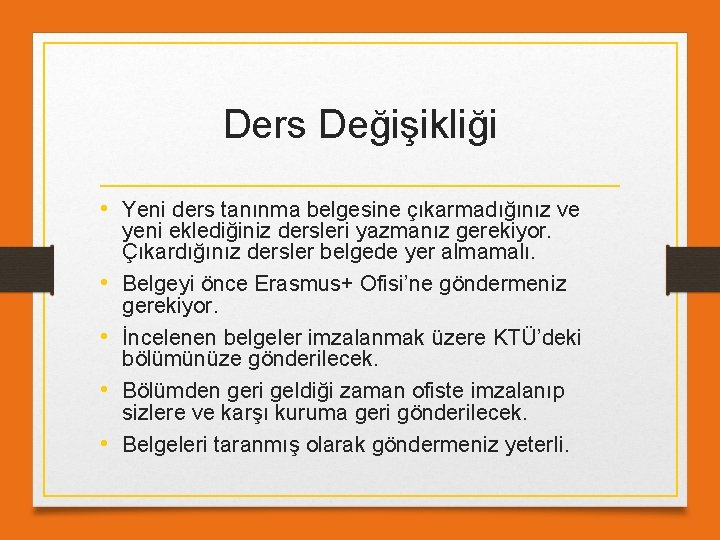 Ders Değişikliği

• Yeni ders tanınma belgesine çıkarmadığınız ve yeni eklediğiniz dersleri yazmanız gerekiyor. Çıkardığınız dersler belgede yer almamalı.
• Belgeyi önce Erasmus+ Ofisi’ne göndermeniz gerekiyor.
• İncelenen belgeler imzalanmak üzere KTÜ’deki bölümünüze gönderilecek.
• Bölümden geri geldiği zaman ofiste imzalanıp sizlere ve karşı kuruma geri gönderilecek.
• Belgeleri taranmış olarak göndermeniz yeterli.